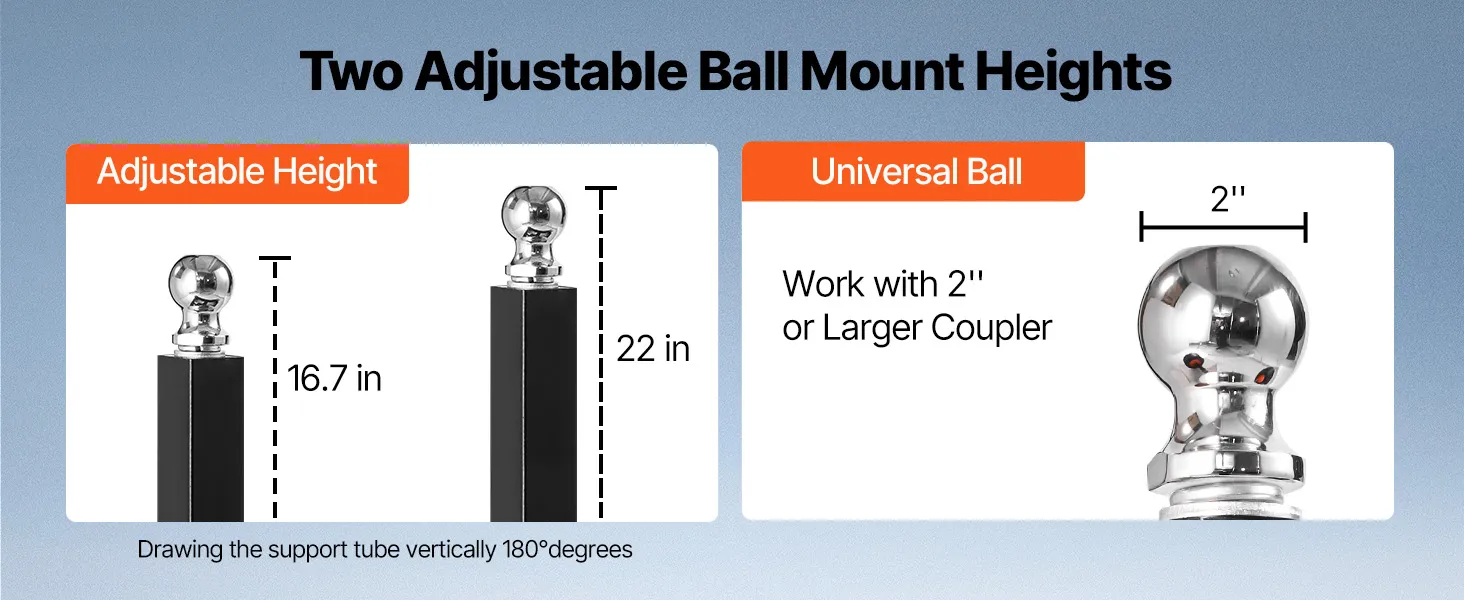 Two Adjustable Ball Mount Heights

Adjustable Height

16.7 in

22 in

Drawing the support tube vertically 180°degrees

Universal Ball

2''

Work with 2'' or Larger Coupler